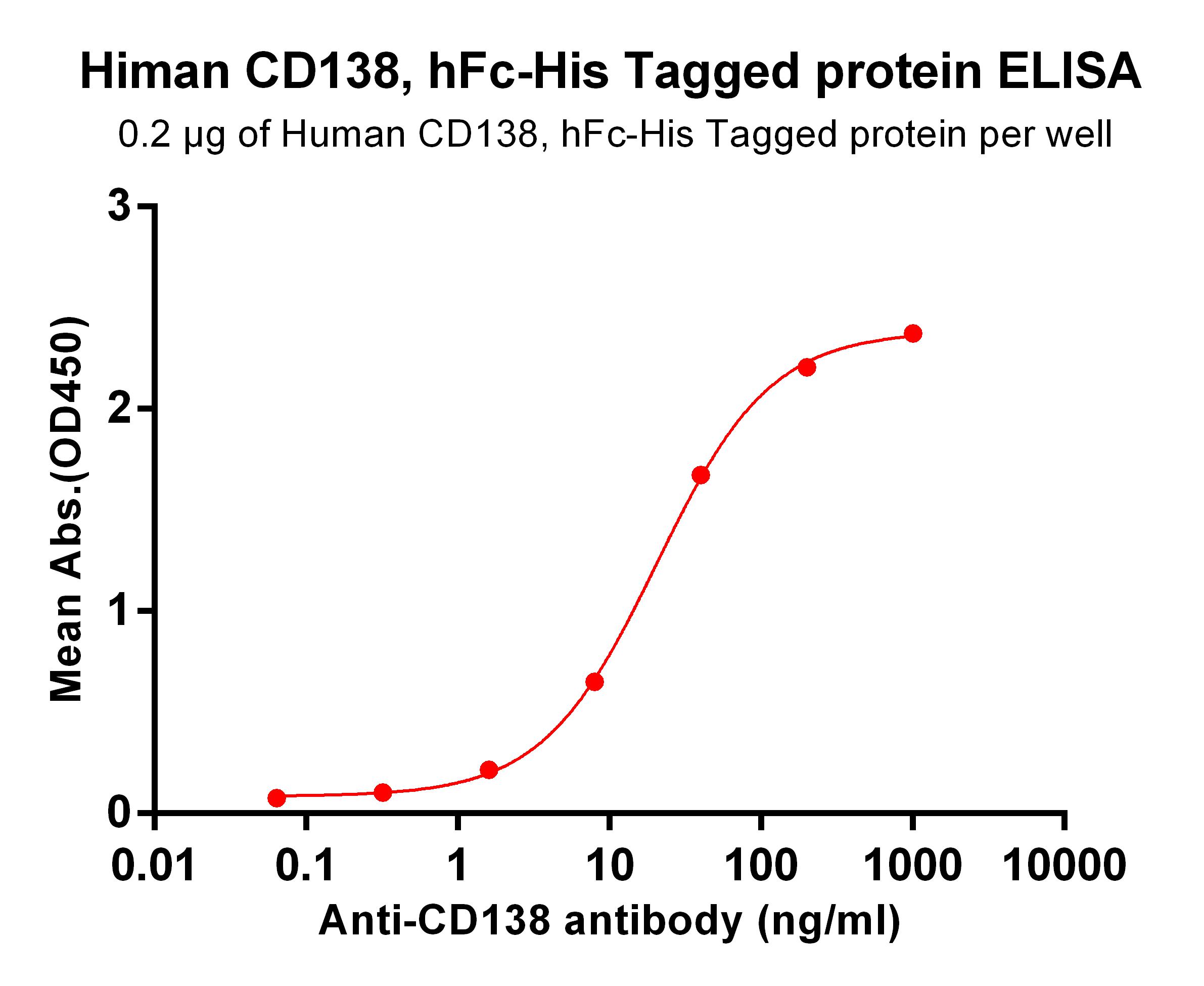 Himan CD138, hFc-His Tagged protein ELISA

0.2 μg of Human CD138, hFc-His Tagged protein per well

Mean Abs.(OD450)

3

2

1

0

0.01 0.1 1 10 100 1000 10000

Anti-CD138 antibody (ng/ml)